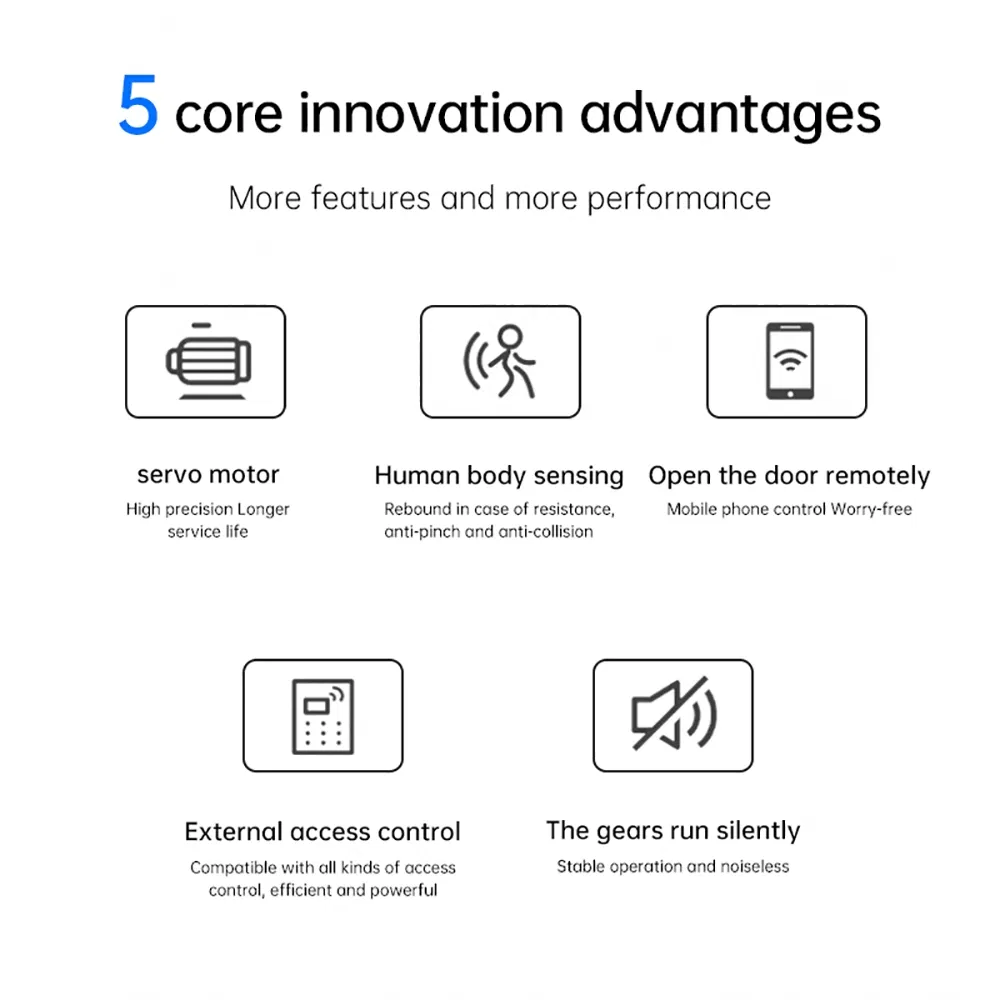 5 core innovation advantages

More features and more performance

servo motor

High precision Longer service life

Human body sensing

Rebound in case of resistance, anti-pinch and anti-collision

Open the door remotely

Mobile phone control Worry-free

External access control

Compatible with all kinds of access control, efficient and powerful

The gears run silently

Stable operation and noiseless